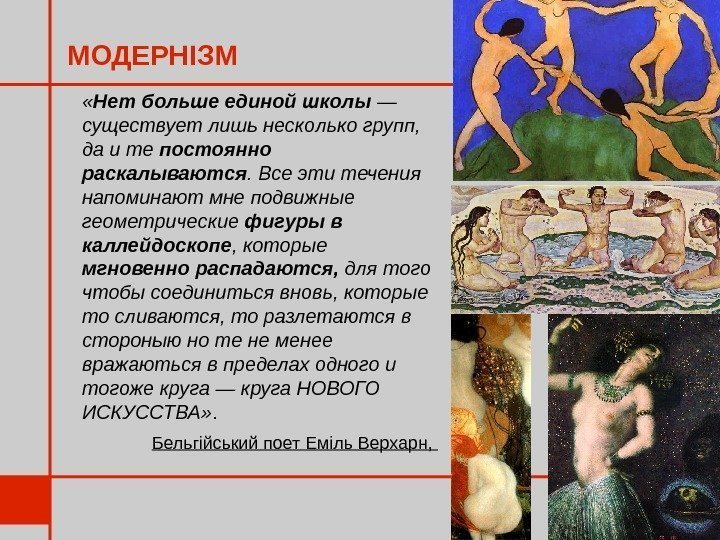 МОДЕРНІЗМ

«Нет больше единой школы — существует лишь несколько групп, да и те постоянно раскалываются. Все эти течения напоминают мне подвижные геометрические фигуры в каллейдоскопе, которые мгновенно распадаются, для того чтобы соединиться вновь, которые то сливаются, то разлетаются в стороныю но те не менее вражаються в пределах одного и тогоже круга — круга НОВОГО ИСКУССТВА».

Бельгійський поет Еміль Верхарн,